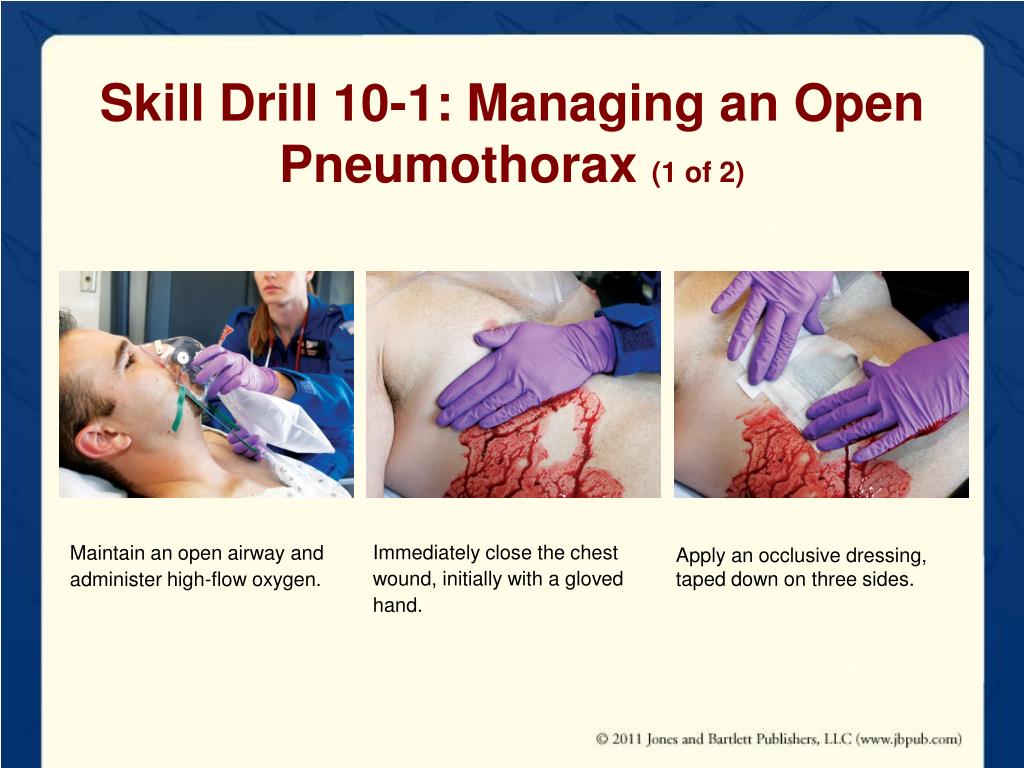 Skill Drill 10-1: Managing an Open Pneumothorax (1 of 2)

Maintain an open airway and administer high-flow oxygen.

Immediately close the chest wound, initially with a gloved hand.

Apply an occlusive dressing, taped down on three sides.

© 2011 Jones and Bartlett Publishers, LLC (www.jbpub.com)